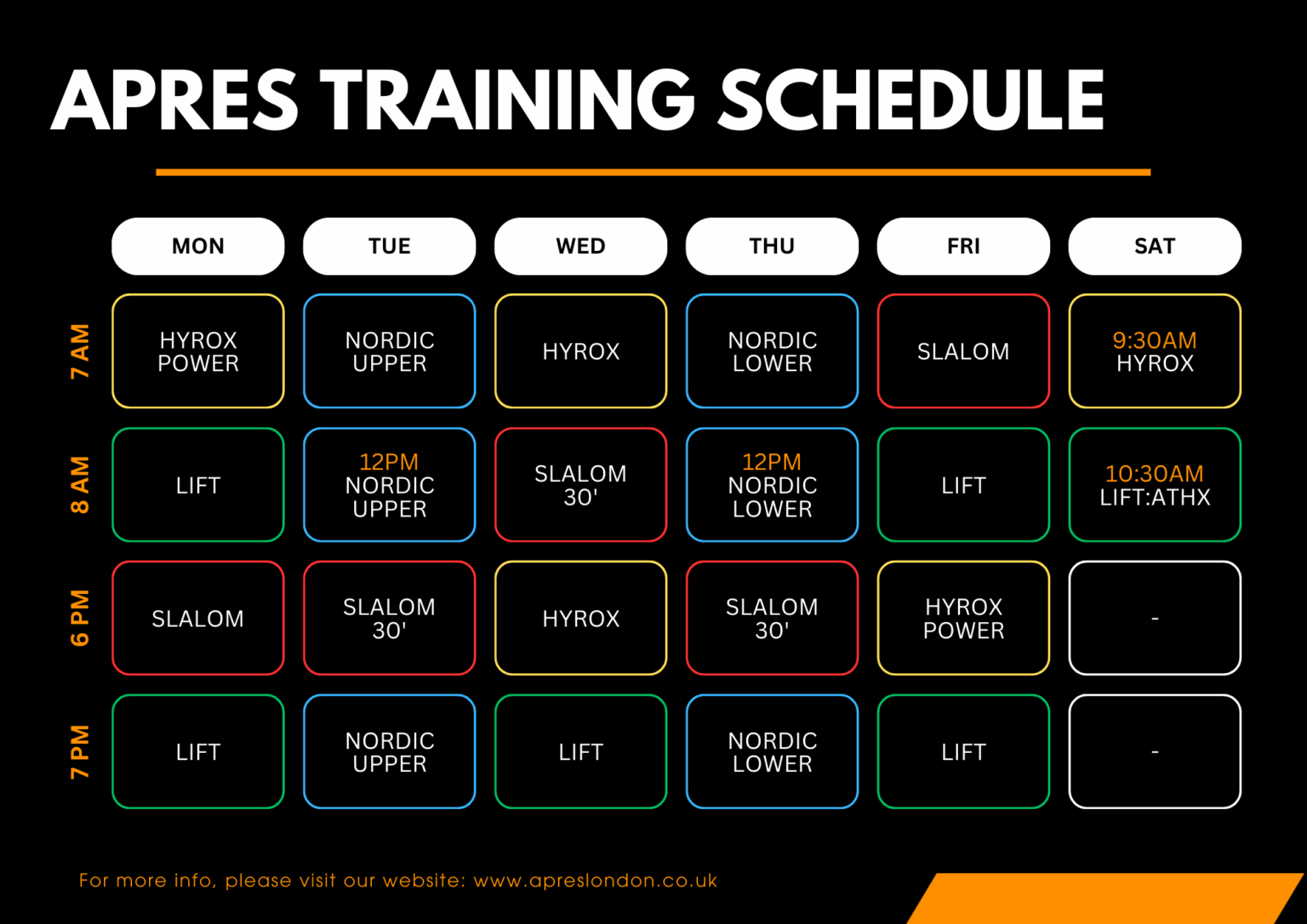 APRES TRAINING SCHEDULE

| | MON | TUE | WED | THU | FRI | SAT |
|---|---|---|---|---|---|---|
| 7 AM | HYROX POWER | NORDIC UPPER | HYROX | NORDIC LOWER | SLALOM | 9:30AM HYROX |
| 8 AM | LIFT | 12PM NORDIC UPPER | SLALOM 30' | 12PM NORDIC LOWER | LIFT | 10:30AM LIFT:ATHX |
| 6 PM | SLALOM | SLALOM 30' | HYROX | SLALOM 30' | HYROX POWER | - |
| 7 PM | LIFT | NORDIC UPPER | LIFT | NORDIC LOWER | LIFT | - |

For more info, please visit our website: www.apreslondon.co.uk